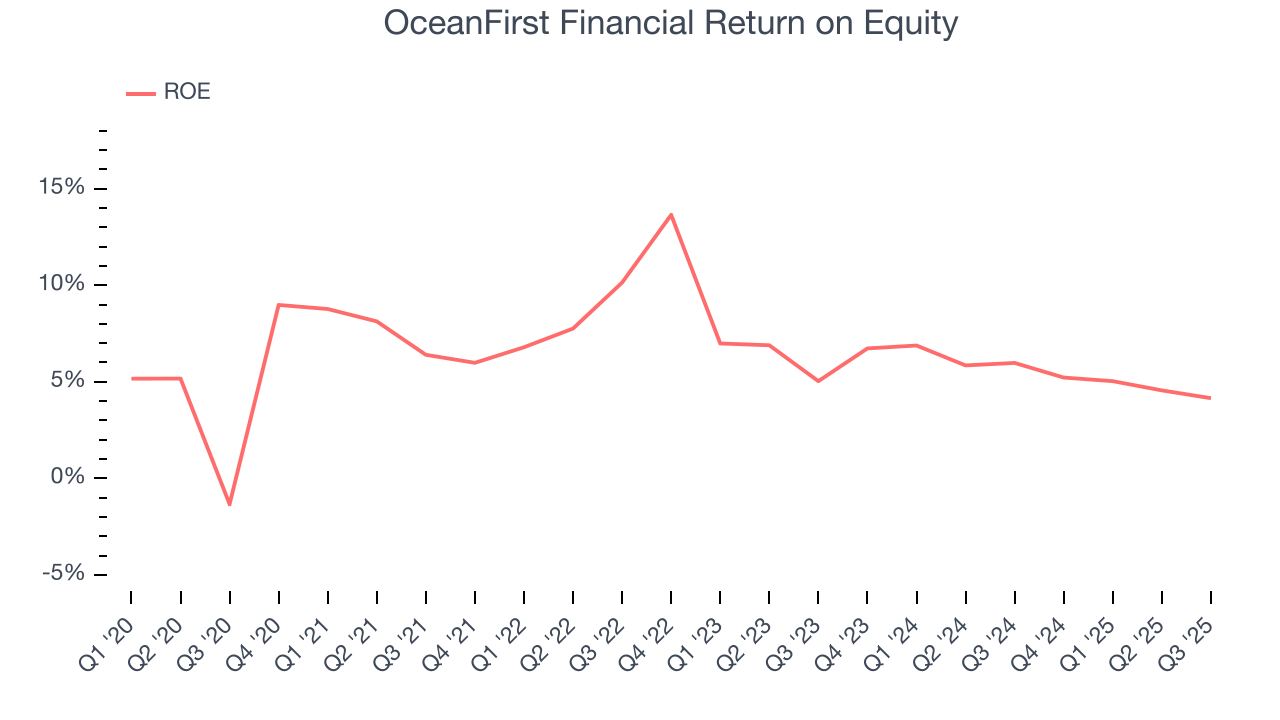 OceanFirst Financial Return on Equity

ROE

15%
10%
5%
0%
-5%

Q1 '20
Q2 '20
Q3 '20
Q4 '20
Q1 '21
Q2 '21
Q3 '21
Q4 '21
Q1 '22
Q2 '22
Q3 '22
Q4 '22
Q1 '23
Q2 '23
Q3 '23
Q4 '23
Q1 '24
Q2 '24
Q3 '24
Q4 '24
Q1 '25
Q2 '25
Q3 '25